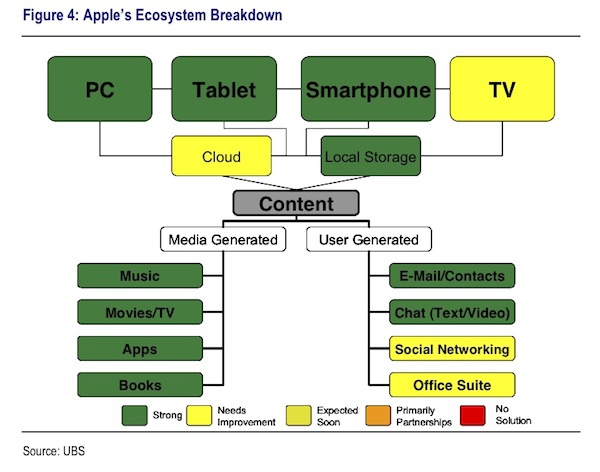 Figure 4: Apple's Ecosystem Breakdown

PC

Tablet

Smartphone

TV

Cloud

Local Storage

Content

Media Generated

User Generated

Music

Movies/TV

Apps

Books

E-Mail/Contacts

Chat (Text/Video)

Social Networking

Office Suite

Strong

Needs Improvement

Expected Soon

Primarily Partnerships

No Solution

Source: UBS